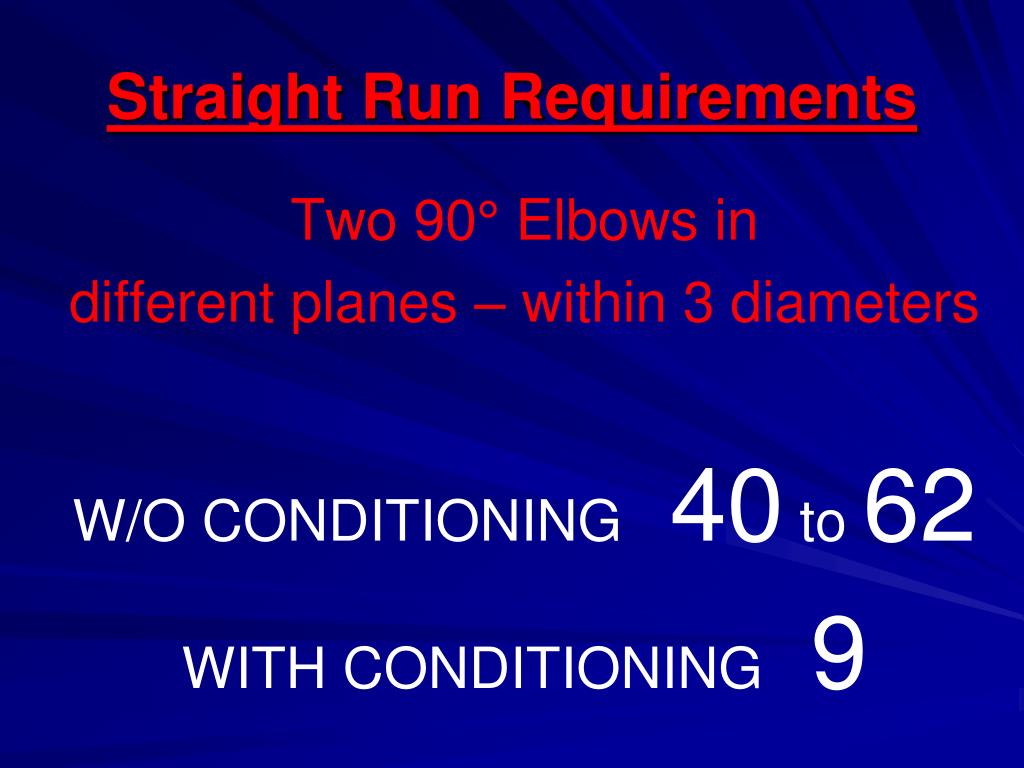 Straight Run Requirements

Two 90° Elbows in
different planes – within 3 diameters

W/O CONDITIONING 40 to 62

WITH CONDITIONING 9